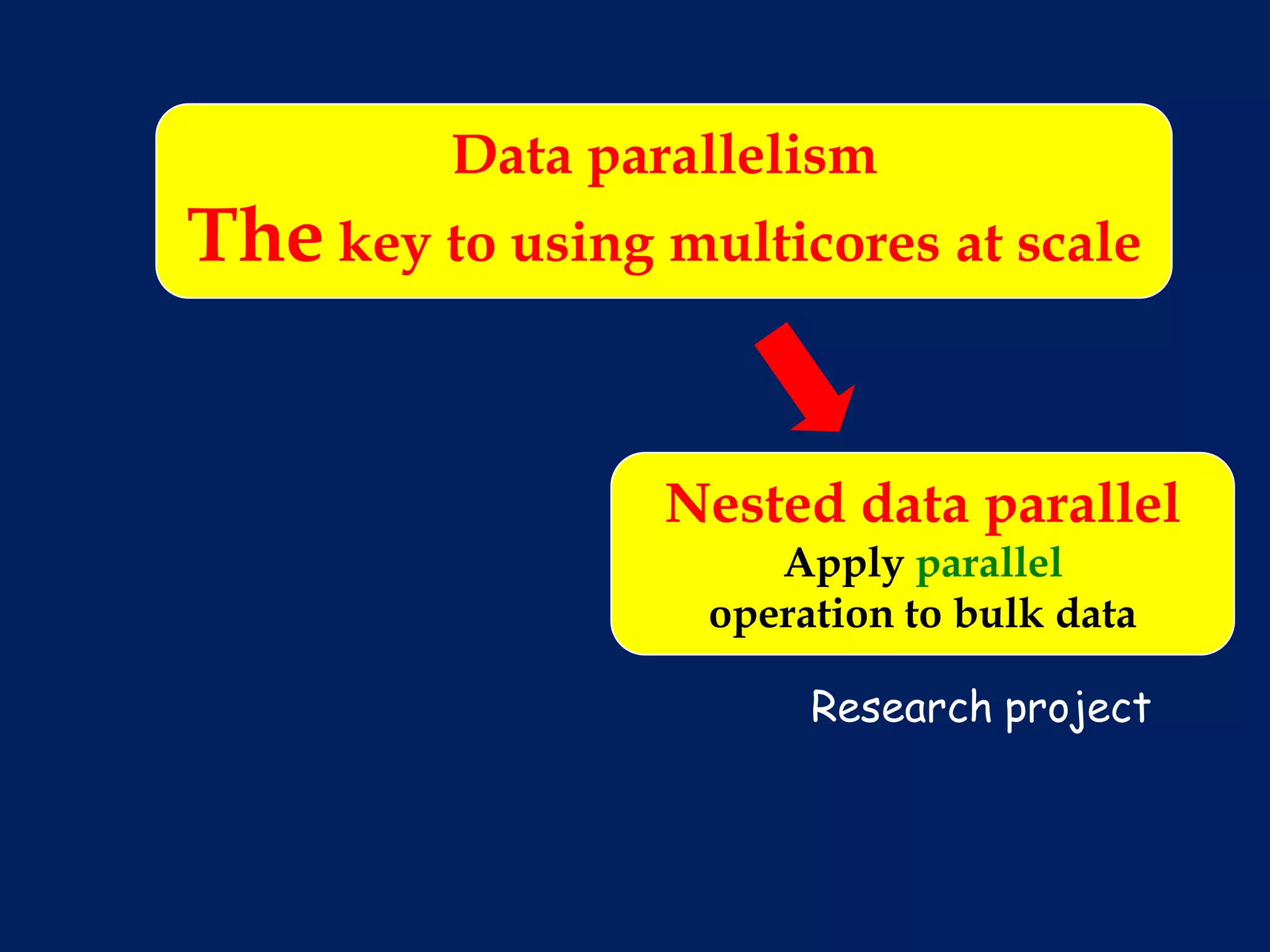 Data parallelism
The key to using multicores at scale

Nested data parallel
Apply parallel operation to bulk data

Research project